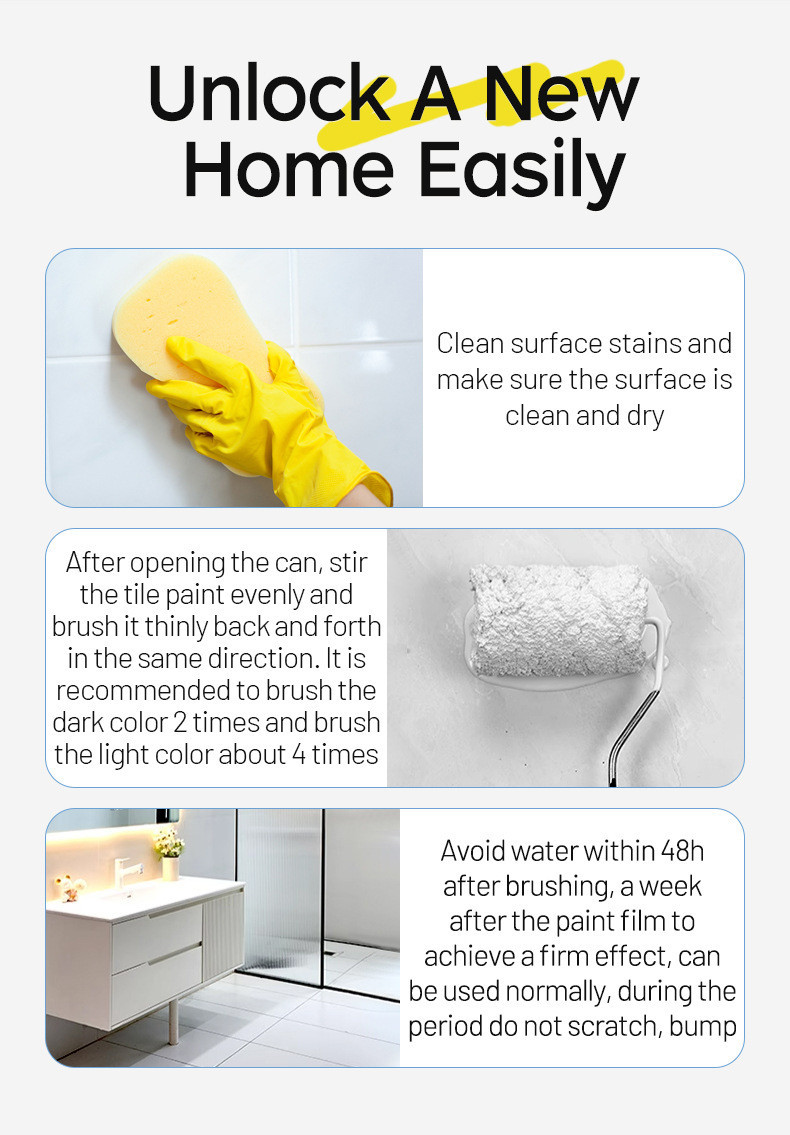 Unlock A New Home Easily

Clean surface stains and make sure the surface is clean and dry

After opening the can, stir the tile paint evenly and brush it thinly back and forth in the same direction. It is recommended to brush the dark color 2 times and brush the light color about 4 times

Avoid water within 48h after brushing, a week after the paint film to achieve a firm effect, can be used normally, during the period do not scratch, bump